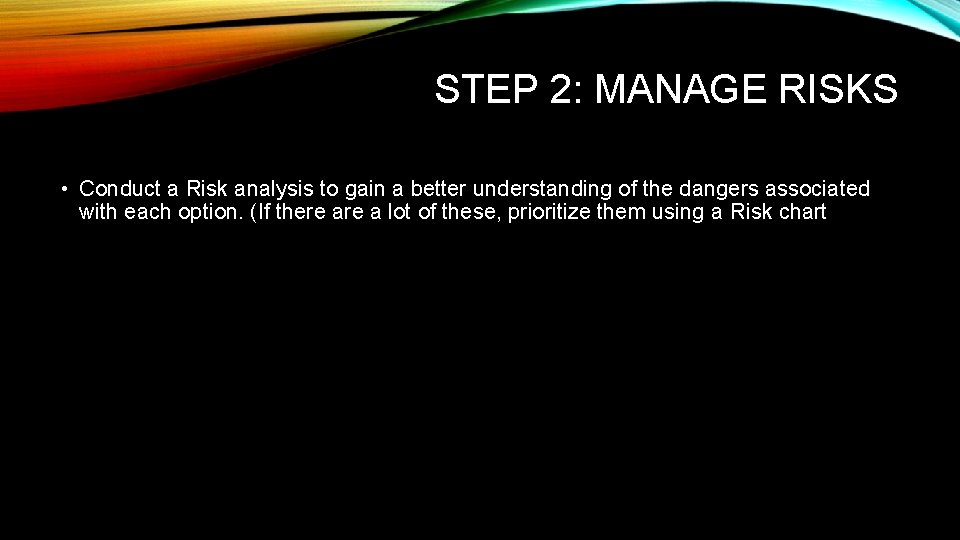 STEP 2: MANAGE RISKS

• Conduct a Risk analysis to gain a better understanding of the dangers associated with each option. (If there are a lot of these, prioritize them using a Risk chart